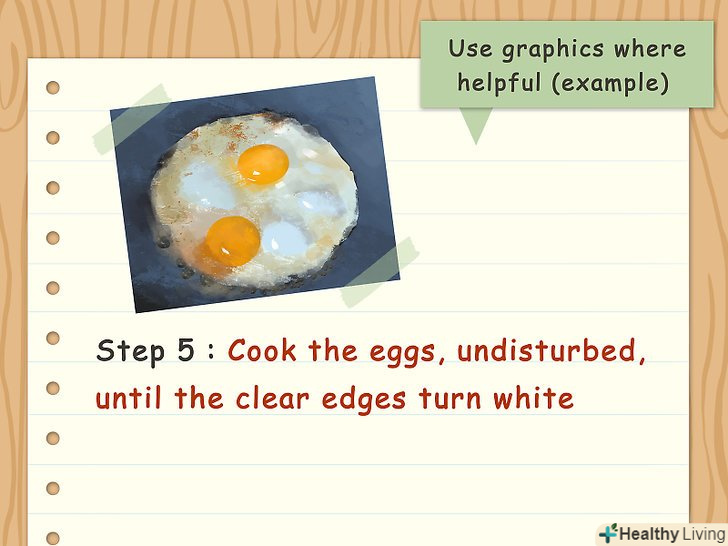 Use graphics where helpful (example)

Step 5 : Cook the eggs, undisturbed, until the clear edges turn white

Healthy Living